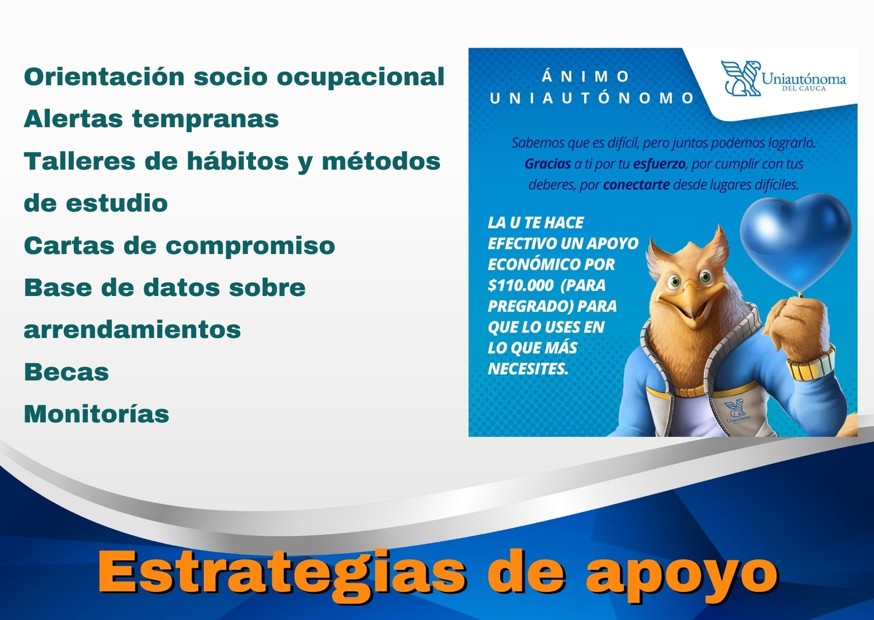 Orientación socio ocupacional
Alertas tempranas
Talleres de hábitos y métodos de estudio
Cartas de compromiso
Base de datos sobre arrendamientos
Becas
Monitorías

ÁNIMO UNIAUTÓNOMO

Uniautónoma DEL CAUCA

Sabemos que es difícil, pero juntos podemos lograrlo. Gracias a ti por tu esfuerzo, por cumplir con tus deberes, por conectarte desde lugares difíciles.

LA U TE HACE EFECTIVO UN APOYO ECONÓMICO POR $110.000 (PARA PREGRADO) PARA QUE LO USES EN LO QUE MÁS NECESITES.

Estrategias de apoyo